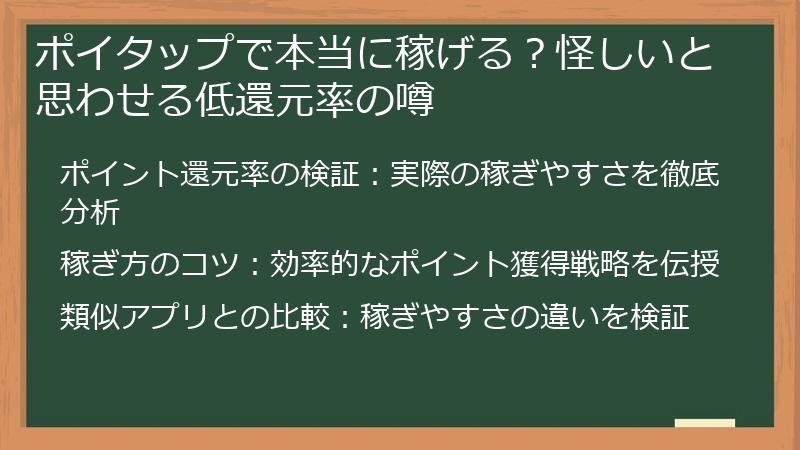 ポイタップで本当に稼げる？怪しいと思わせる低還元率の噂

ポイント還元率の検証：実際の稼ぎやすさを徹底分析

稼ぎ方のコツ：効率的なポイント獲得戦略を伝授

類似アプリとの比較：稼ぎやすさの違いを検証